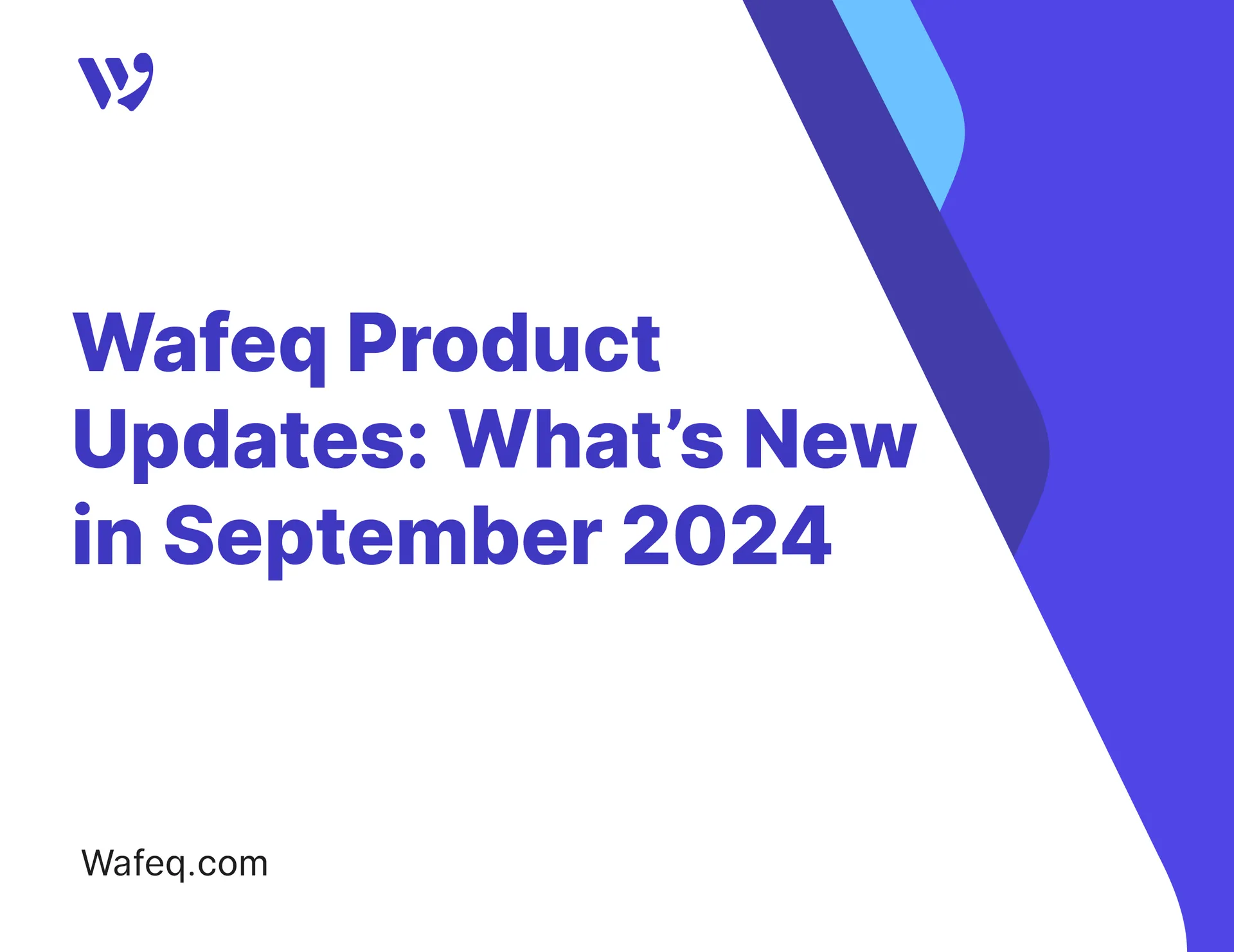 Wafeq Product Updates: What’s New in September 2024

Wafeq.com